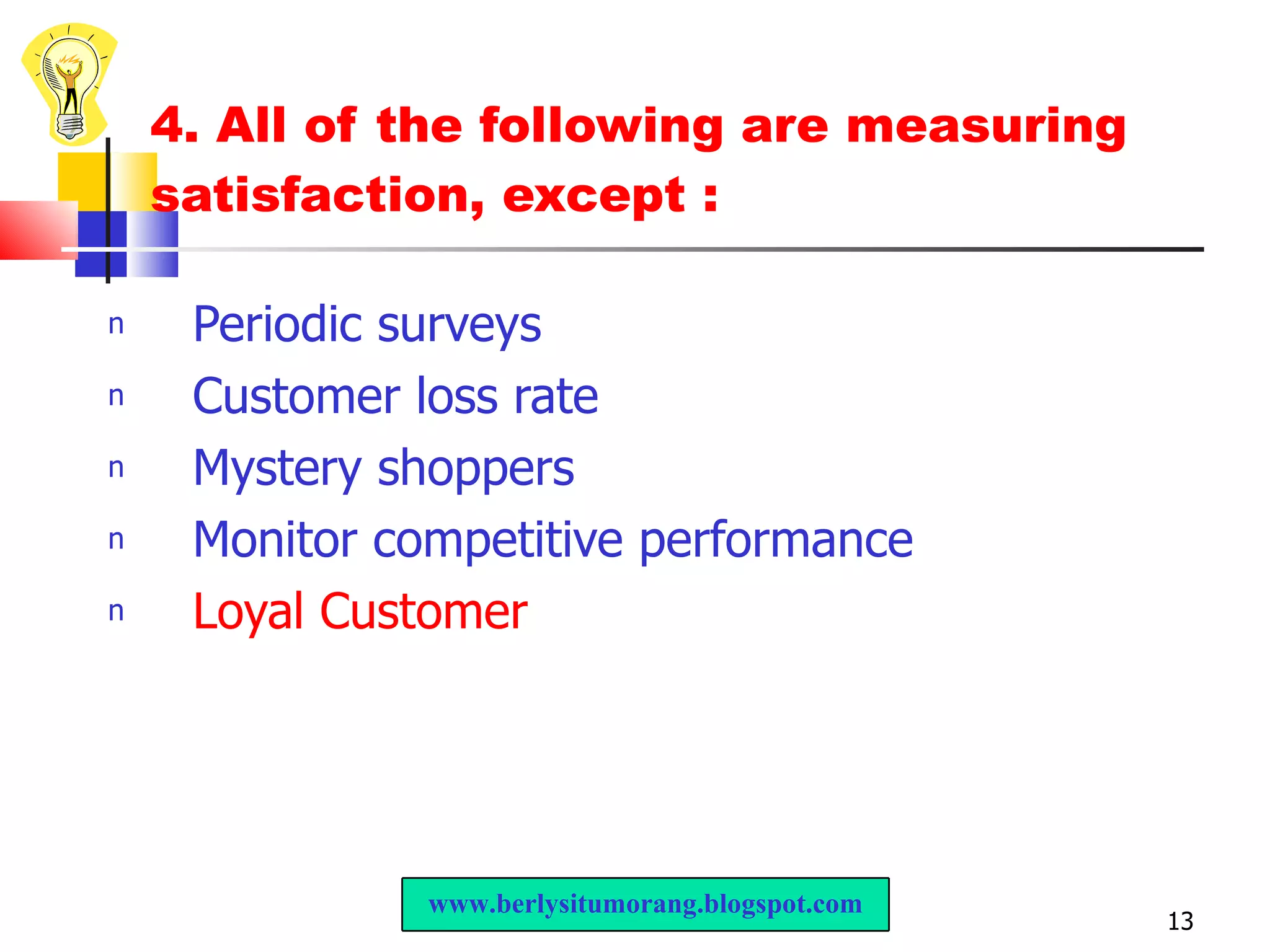 4. All of the following are measuring satisfaction, except :

n Periodic surveys
n Customer loss rate
n Mystery shoppers
n Monitor competitive performance
n Loyal Customer

www.berlysitumorang.blogspot.com

13